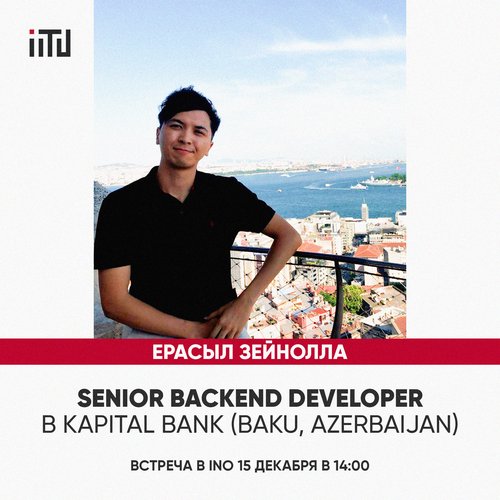 iitu

ЕРАСЫЛ ЗЕЙНОЛЛА

SENIOR BACKEND DEVELOPER
В KAPITAL BANK (BAKU, AZERBAIJAN)

ВСТРЕЧА В INO 15 ДЕКАБРЯ В 14:00